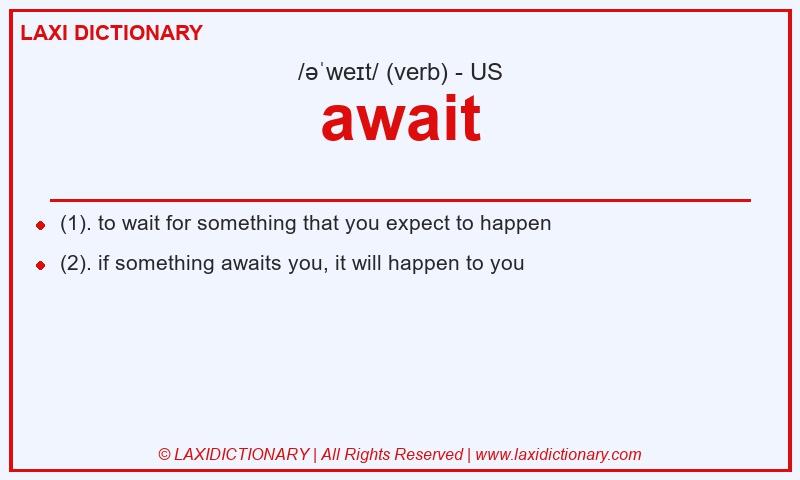 LAXI DICTIONARY

/əˈweɪt/ (verb) - US

await

- (1). to wait for something that you expect to happen
- (2). if something awaits you, it will happen to you

© LAXIDICTIONARY | All Rights Reserved | www.laxidictionary.com